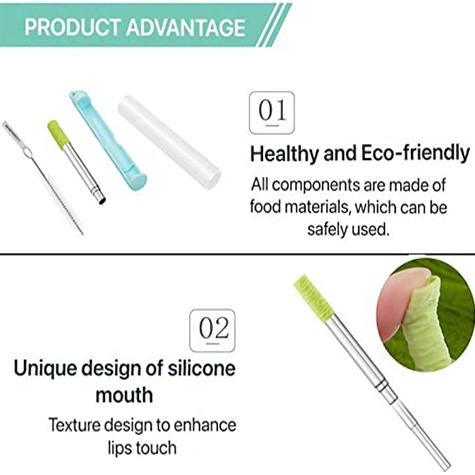 PRODUCT ADVANTAGE

01

Healthy and Eco-friendly

All components are made of food materials, which can be safely used.

02

Unique design of silicone mouth

Texture design to enhance lips touch